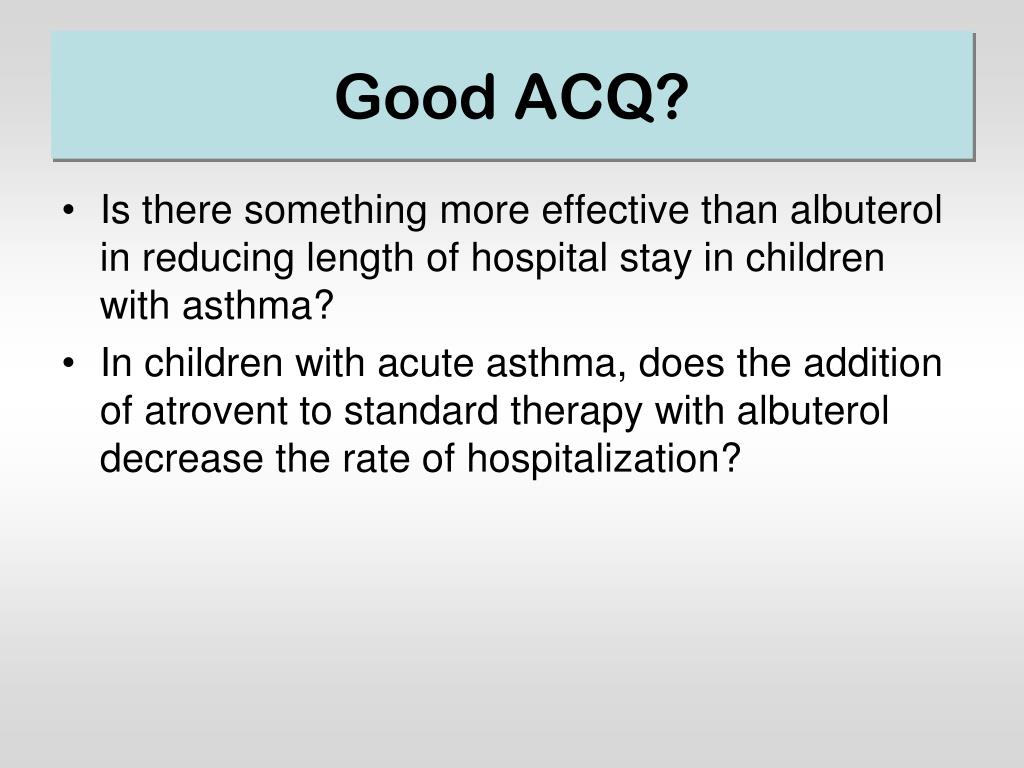 Good ACQ?

• Is there something more effective than albuterol in reducing length of hospital stay in children with asthma?
• In children with acute asthma, does the addition of atrovent to standard therapy with albuterol decrease the rate of hospitalization?